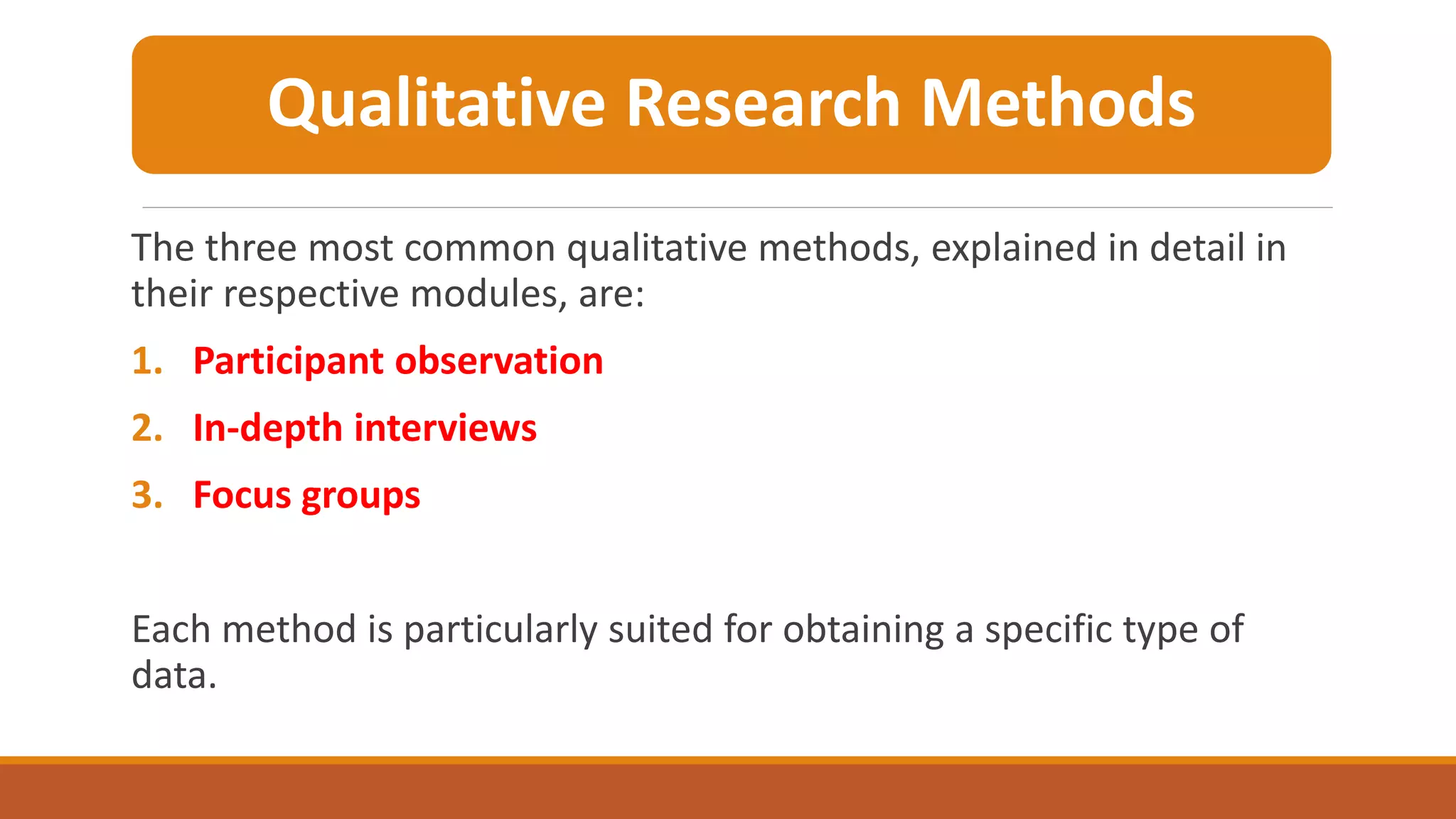 Qualitative Research Methods

The three most common qualitative methods, explained in detail in their respective modules, are:

1. Participant observation
2. In-depth interviews
3. Focus groups

Each method is particularly suited for obtaining a specific type of data.